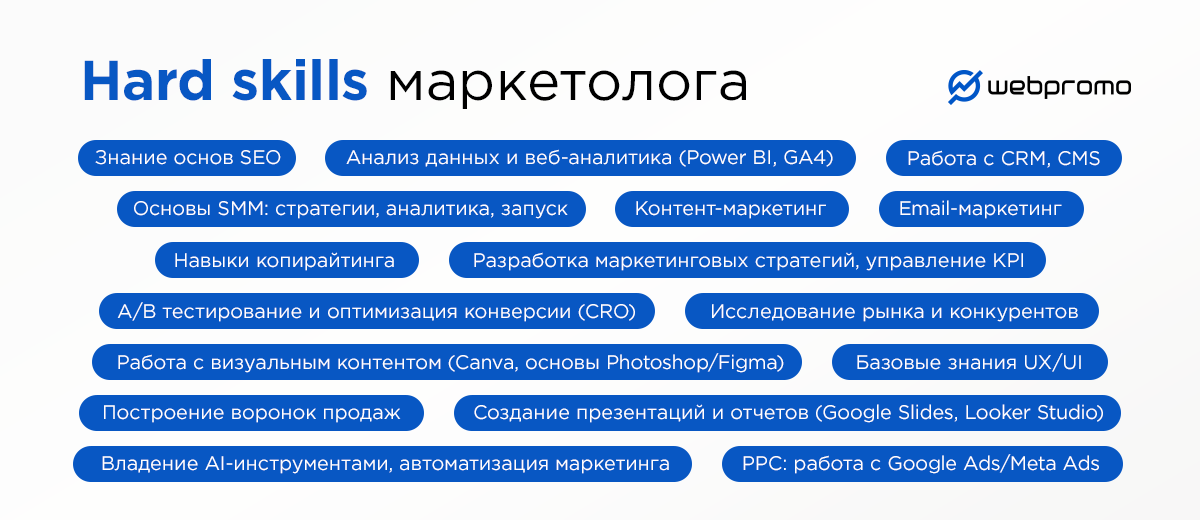 Hard skills маркетолога

webpromo

Знание основ SEO

Анализ данных и веб-аналитика (Power BI, GA4)

Работа с CRM, CMS

Основы SMM: стратегии, аналитика, запуск

Контент-маркетинг

Email-маркетинг

Навыки копирайтинга

Разработка маркетинговых стратегий, управление KPI

A/B тестирование и оптимизация конверсии (CRO)

Исследование рынка и конкурентов

Работа с визуальным контентом (Canva, основы Photoshop/Figma)

Базовые знания UX/UI

Построение воронок продаж

Создание презентаций и отчетов (Google Slides, Looker Studio)

Владение AI-инструментами, автоматизация маркетинга

PPC: работа с Google Ads/Meta Ads